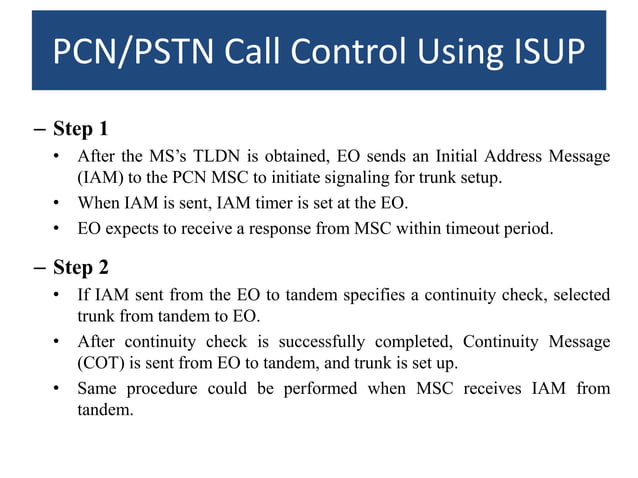 PCN/PSTN Call Control Using ISUP

– Step 1

• After the MS's TLDN is obtained, EO sends an Initial Address Message (IAM) to the PCN MSC to initiate signaling for trunk setup.

• When IAM is sent, IAM timer is set at the EO.

• EO expects to receive a response from MSC within timeout period.

– Step 2

• If IAM sent from the EO to tandem specifies a continuity check, selected trunk from tandem to EO.

• After continuity check is successfully completed, Continuity Message (COT) is sent from EO to tandem, and trunk is set up.

• Same procedure could be performed when MSC receives IAM from tandem.